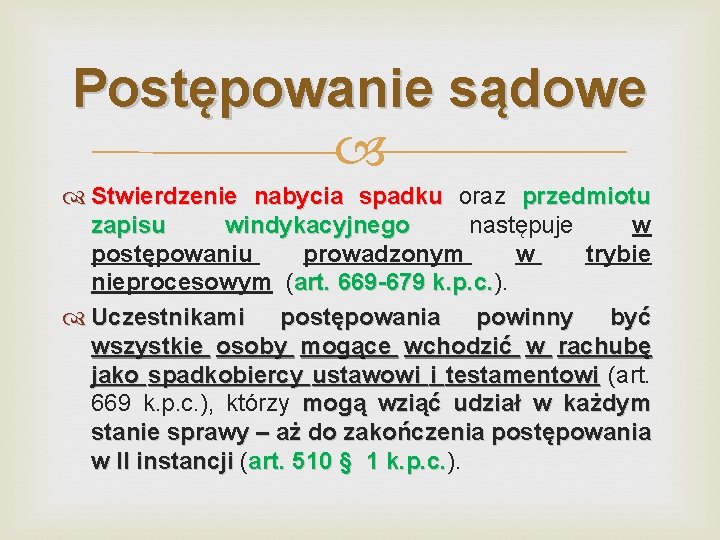 Postępowanie sądowe

Stwierdzenie nabycia spadku oraz przedmiotu zapisu windykacyjnego następuje w postępowaniu prowadzonym w trybie nieprocesowym (art. 669-679 k.p.c.).

Uczestnikami postępowania powinny być wszystkie osoby mogące wchodzić w rachubę jako spadkobiercy ustawowi i testamentowi (art. 669 k.p.c.), którzy mogą wziąć udział w każdym stanie sprawy – aż do zakończenia postępowania w II instancji (art. 510 § 1 k.p.c.).